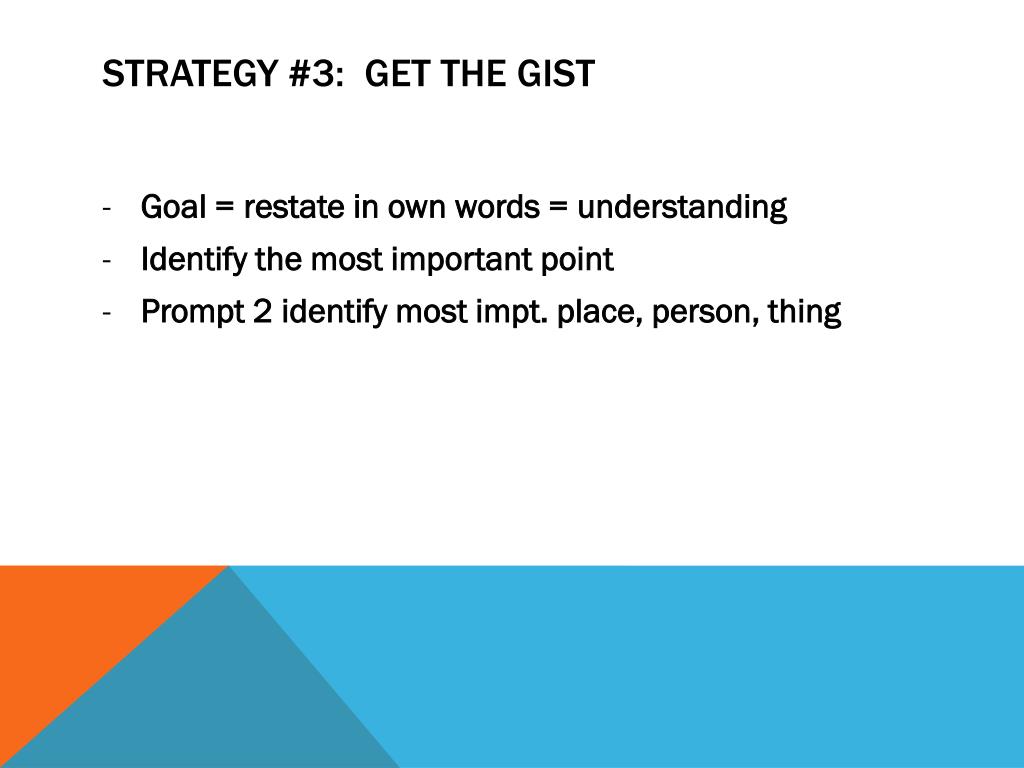 STRATEGY #3: GET THE GIST

- Goal = restate in own words = understanding
- Identify the most important point
- Prompt 2 identify most impt. place, person, thing